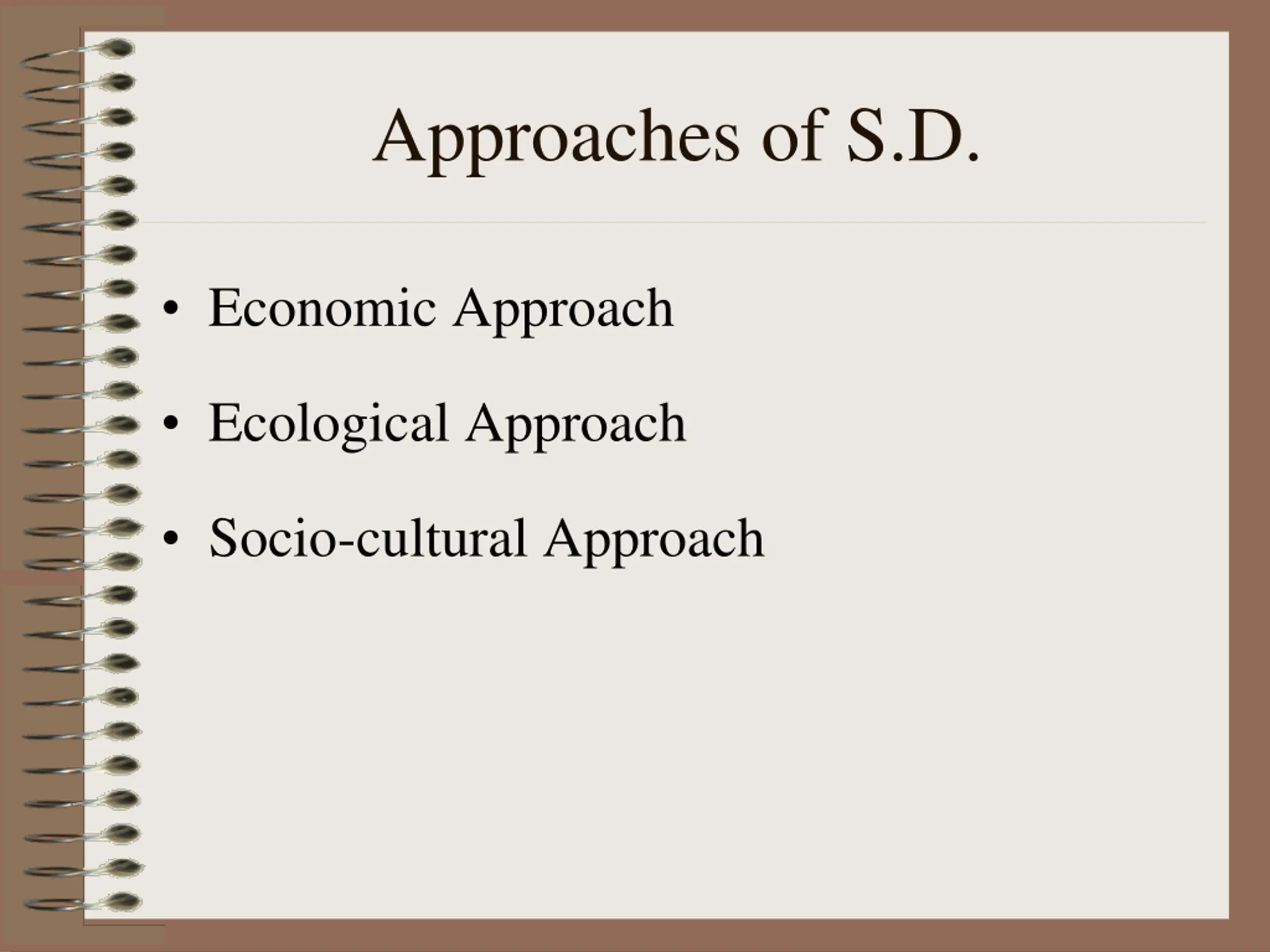 Approaches of S.D.

• Economic Approach

• Ecological Approach

• Socio-cultural Approach